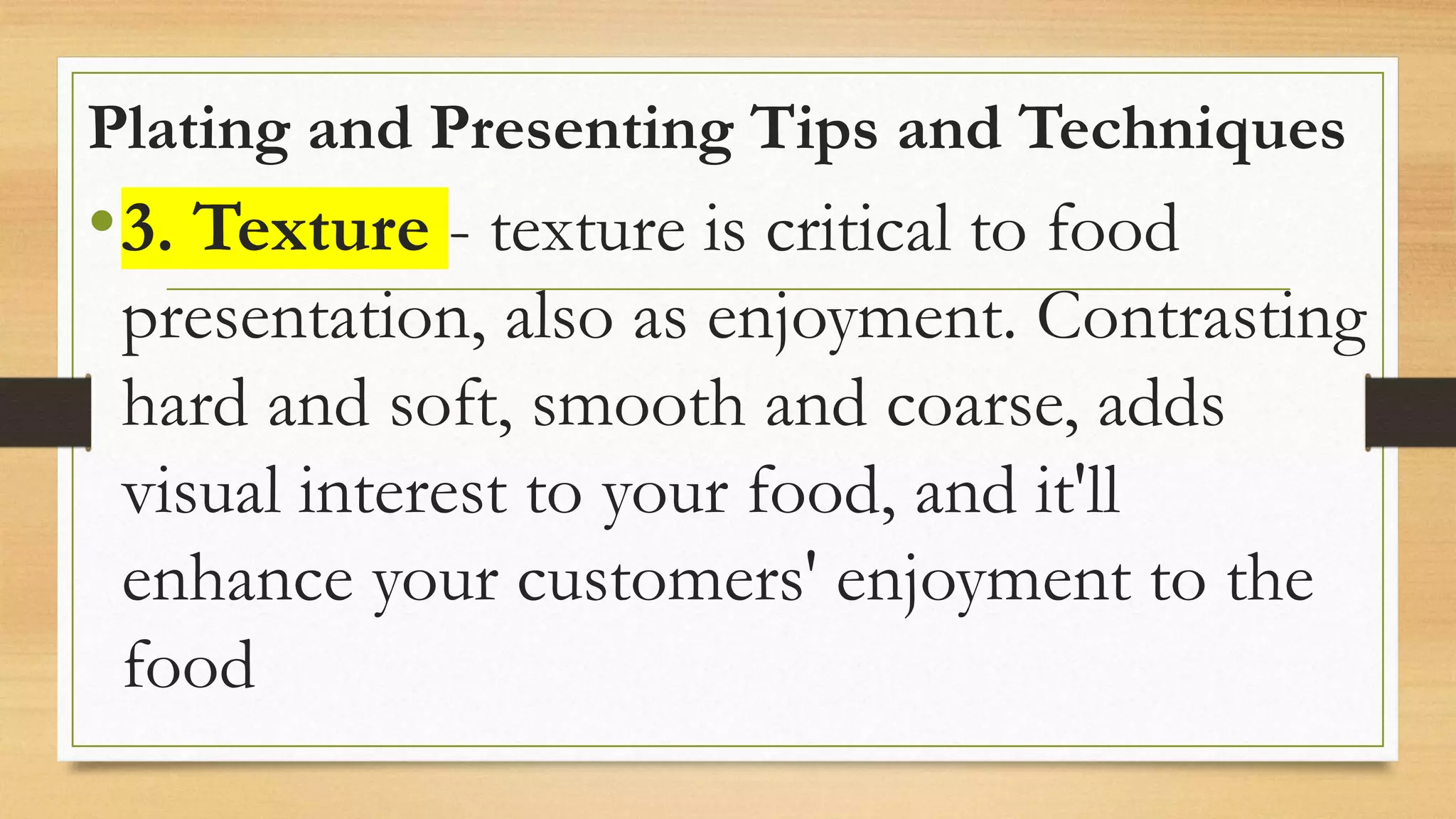 Plating and Presenting Tips and Techniques

• 3. Texture - texture is critical to food presentation, also as enjoyment. Contrasting hard and soft, smooth and coarse, adds visual interest to your food, and it'll enhance your customers' enjoyment to the food